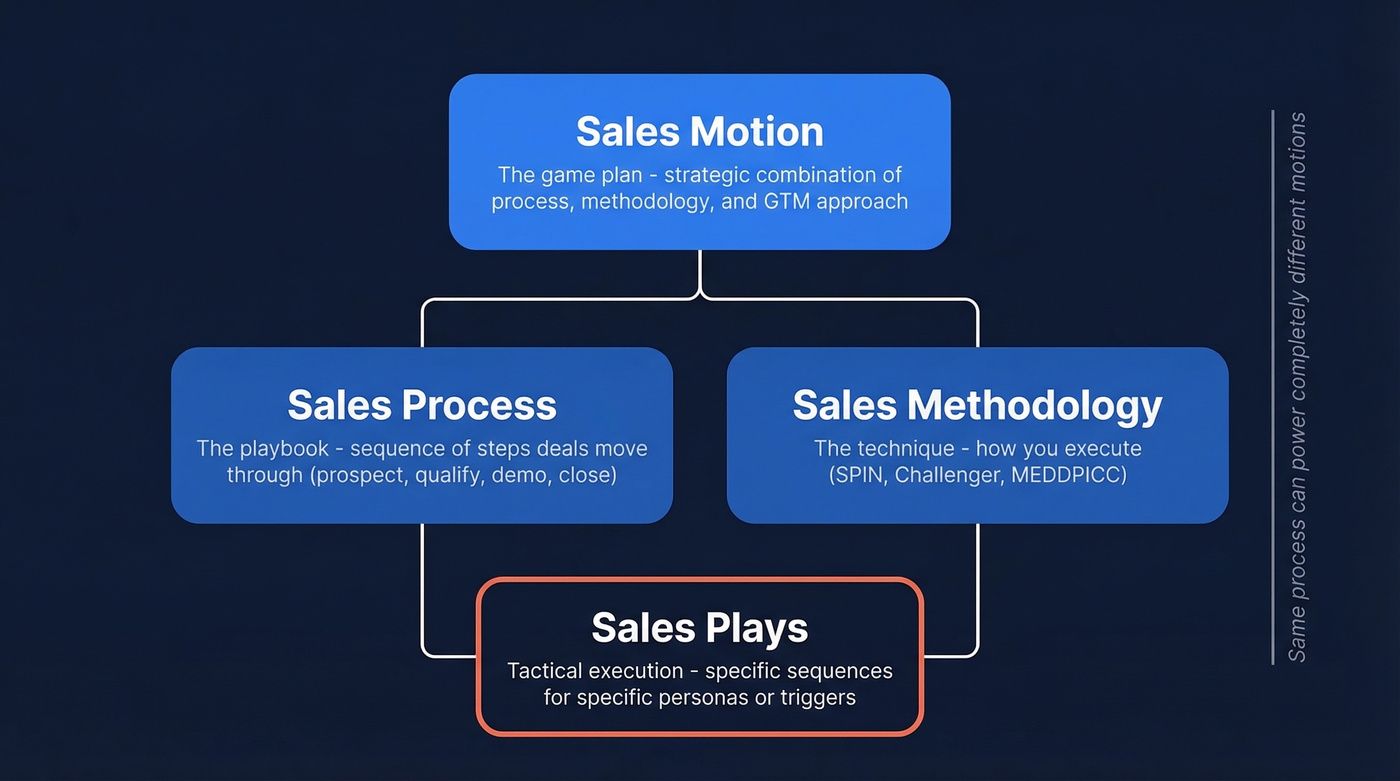 Sales Motion
The game plan - strategic combination of process, methodology, and GTM approach

Sales Process
The playbook - sequence of steps deals move through (prospect, qualify, demo, close)

Sales Methodology
The technique - how you execute (SPIN, Challenger, MEDDPICC)

Sales Plays
Tactical execution - specific sequences for specific personas or triggers

Same process can power completely different motions